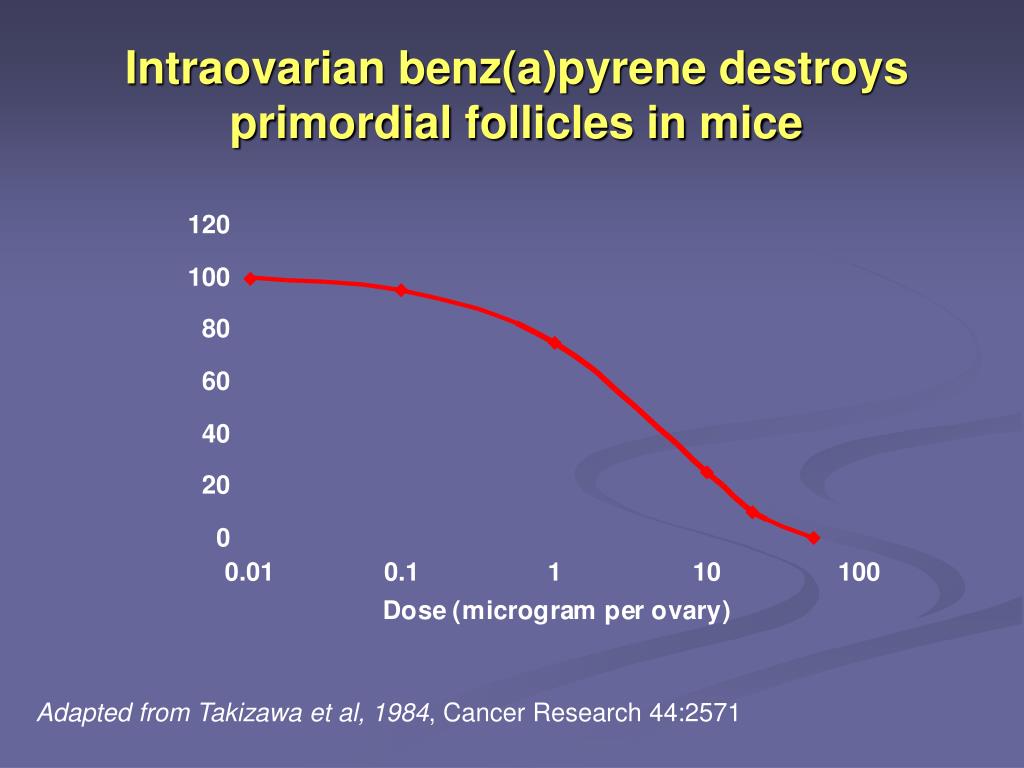 Intraovarian benz(a)pyrene destroys primordial follicles in mice

120
100
80
60
40
20
0
0.01
0.1
1
10
100
Dose (microgram per ovary)

Adapted from Takizawa et al, 1984, Cancer Research 44:2571